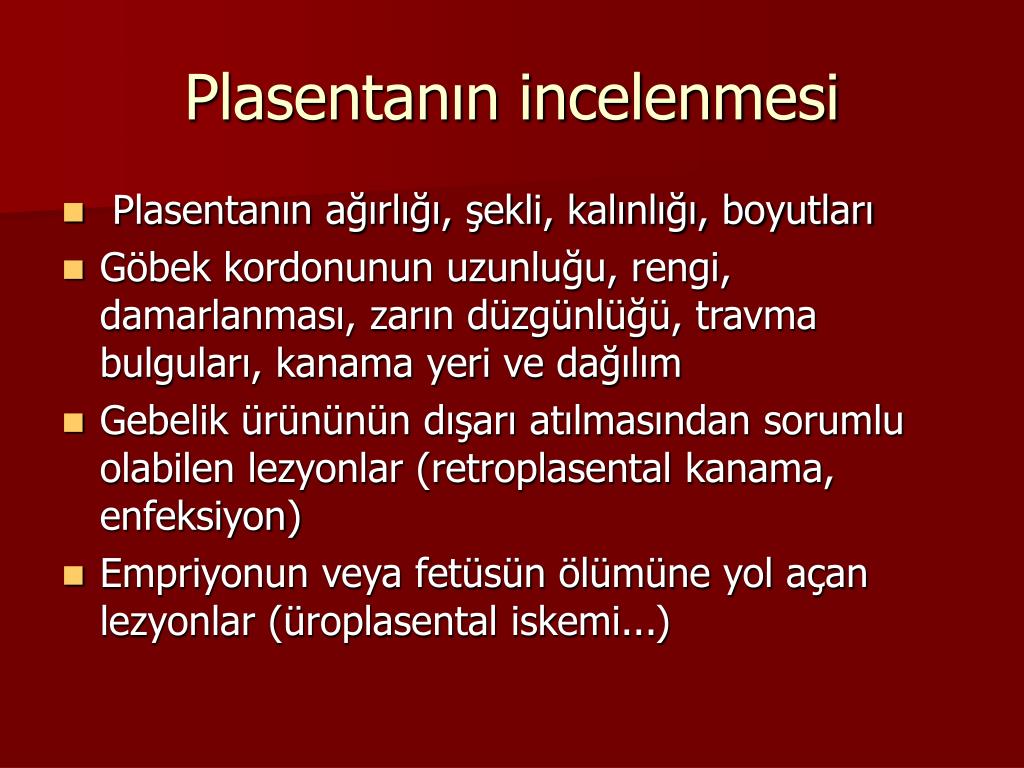 Plasentanın incelenmesi

- Plasentanın ağırlığı, şekli, kalınlığı, boyutları
- Göbek kordonunun uzunluğu, rengi, damarlanması, zarın düzgünlüğü, travma bulguları, kanama yeri ve dağılım
- Gebelik ürününün dışarı atılmasından sorumlu olabilen lezyonlar (retroplasental kanama, enfeksiyon)
- Empriyonun veya fetüsün ölümüne yol açan lezyonlar (üroplasental iskemi...)